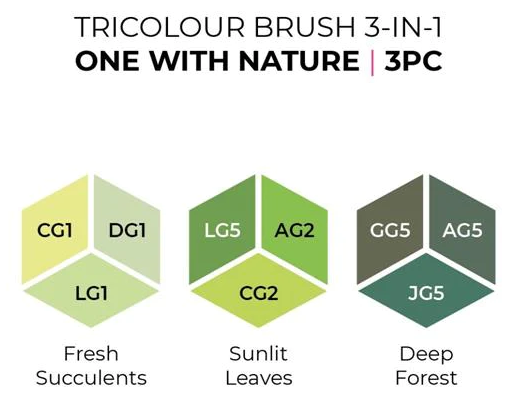 TRICOLOUR BRUSH 3-IN-1
ONE WITH NATURE | 3PC

CG1 DG1
LG1
Fresh Succulents

LG5 AG2
CG2
Sunlit Leaves

GG5 AG5
JG5
Deep Forest